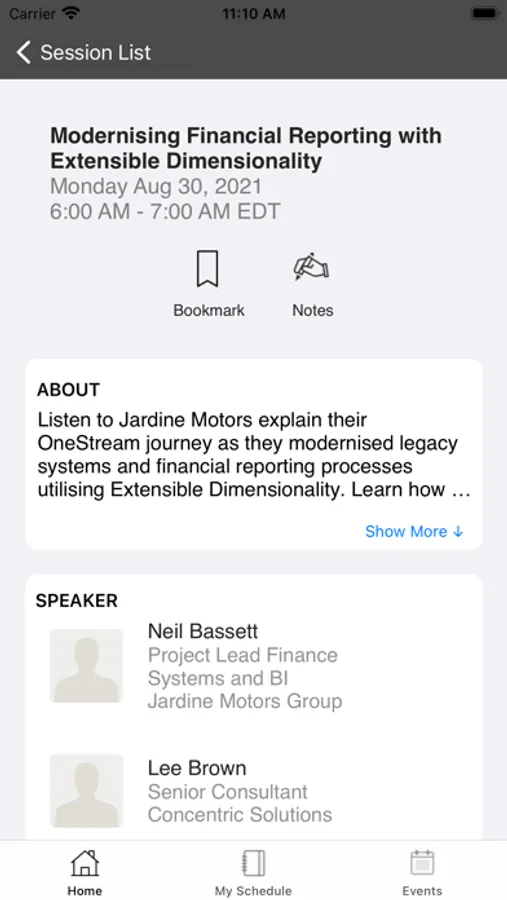 Carrier 11:10 AM

Session List

Modernising Financial Reporting with Extensible Dimensionality
Monday Aug 30, 2021
6:00 AM - 7:00 AM EDT

Bookmark
Notes

ABOUT
Listen to Jardine Motors explain their OneStream journey as they modernised legacy systems and financial reporting processes utilising Extensible Dimensionality. Learn how …

Show More ↓

SPEAKER

Neil Bassett
Project Lead Finance Systems and BI
Jardine Motors Group

Lee Brown
Senior Consultant
Concentric Solutions

Home
My Schedule
Events